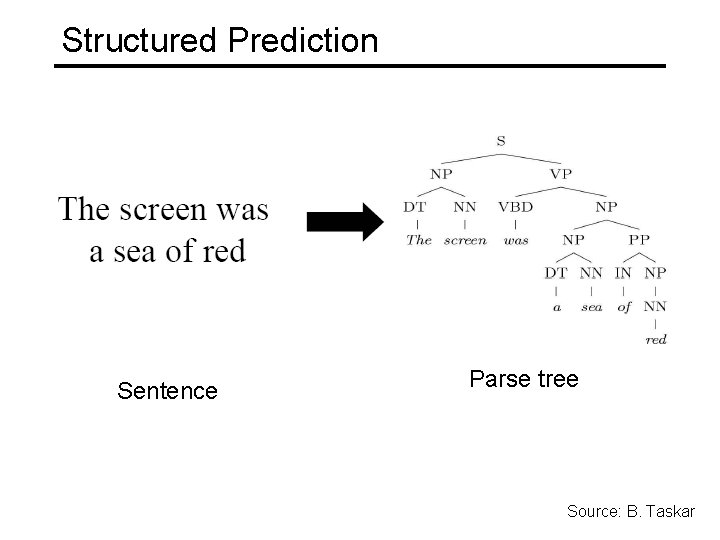 Structured Prediction

The screen was a sea of red

S
NP VP
DT NN VBD NP
The screen was
NP PP
DT NN IN NP
a sea of NN
red

Sentence

Parse tree

Source: B. Taskar